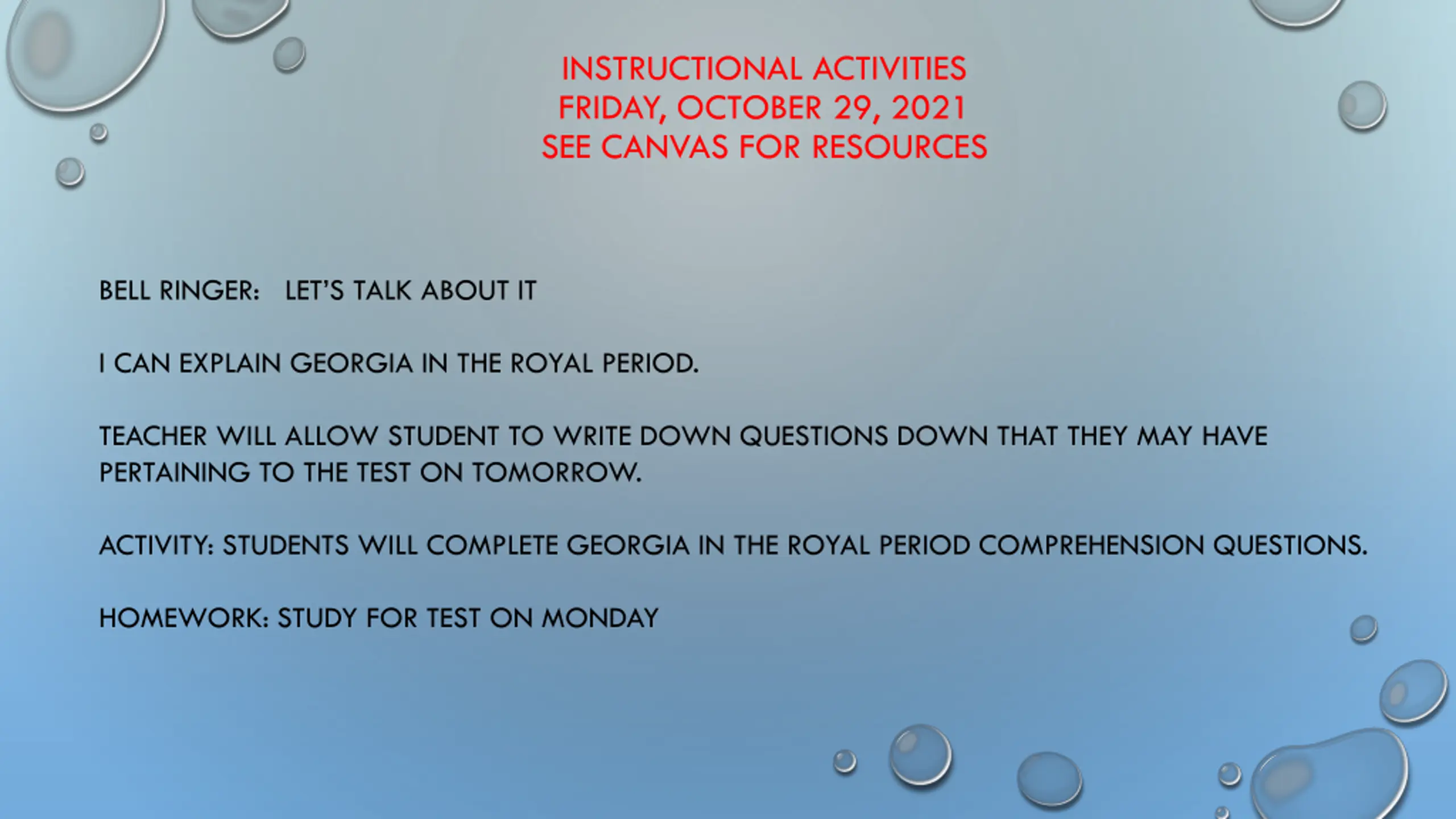 INSTRUCTIONAL ACTIVITIES
FRIDAY, OCTOBER 29, 2021
SEE CANVAS FOR RESOURCES

BELL RINGER: LET'S TALK ABOUT IT

I CAN EXPLAIN GEORGIA IN THE ROYAL PERIOD.

TEACHER WILL ALLOW STUDENT TO WRITE DOWN QUESTIONS DOWN THAT THEY MAY HAVE PERTAINING TO THE TEST ON TOMORROW.

ACTIVITY: STUDENTS WILL COMPLETE GEORGIA IN THE ROYAL PERIOD COMPREHENSION QUESTIONS.

HOMEWORK: STUDY FOR TEST ON MONDAY